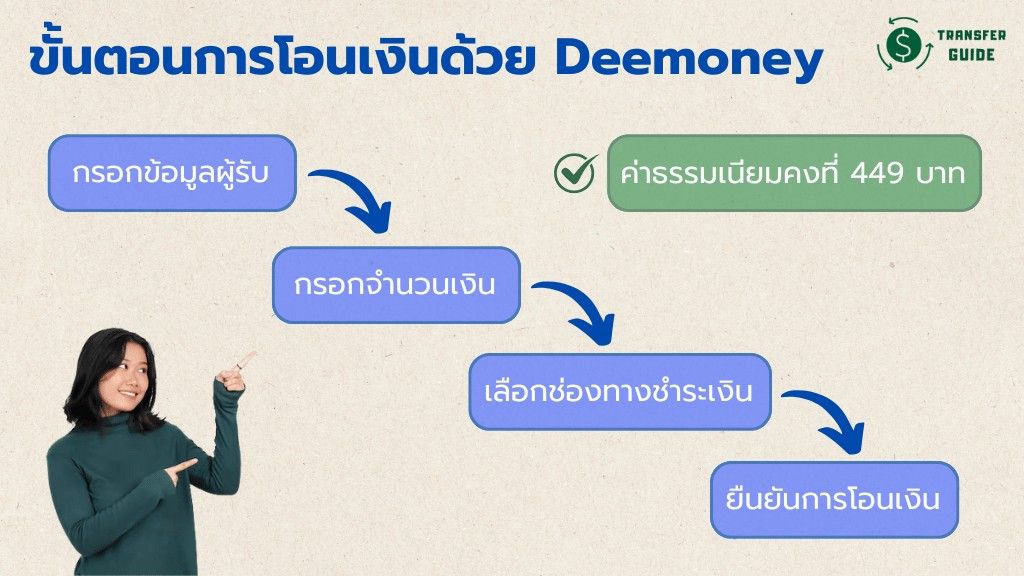 ขั้นตอนการโอนเงินด้วย Deemoney

TRANSFER GUIDE

กรอกข้อมูลผู้รับ

ค่าธรรมเนียมคงที่ 449 บาท

กรอกจำนวนเงิน

เลือกช่องทางชำระเงิน

ยืนยันการโอนเงิน